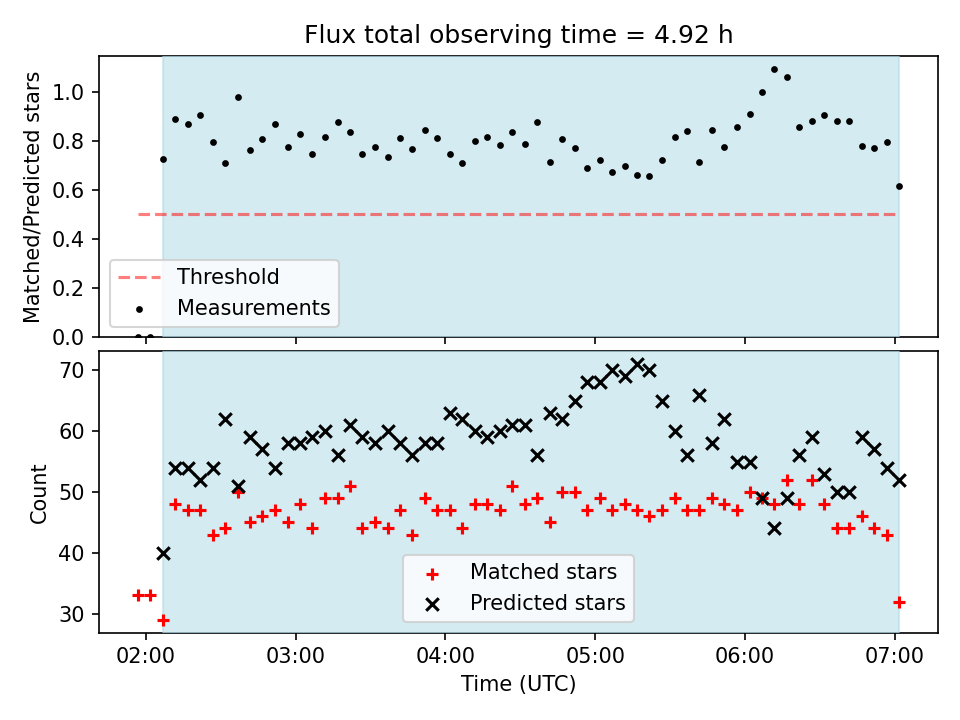 Flux total observing time = 4.92 h

Matched/Predicted stars

1.0
0.8
0.6
0.4
0.2
0.0

Threshold
Measurements

Count

70
60
50
40
30

Matched stars
Predicted stars

02:00
03:00
04:00
05:00
06:00
07:00

Time (UTC)